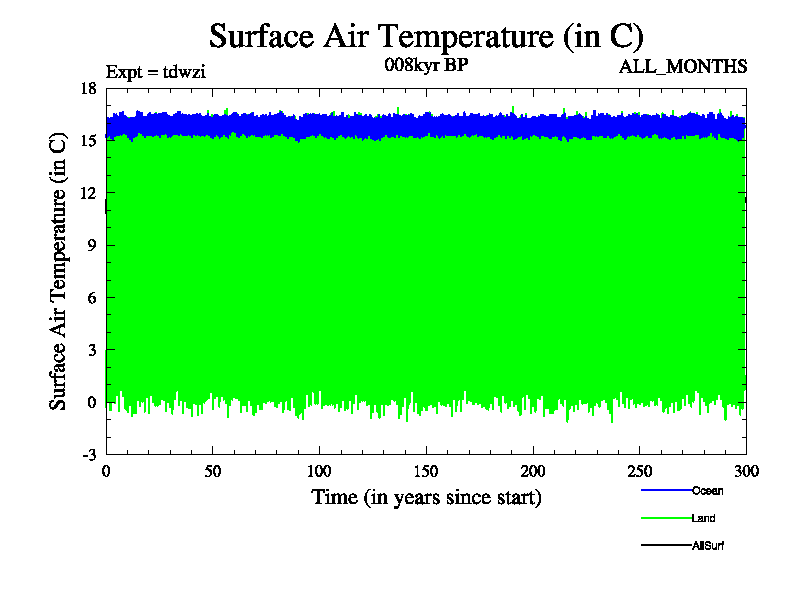 Surface Air Temperature (in C)

Expt = tdwzi

008kyr BP

ALL_MONTHS

Surface Air Temperature (in C)

18
15
12
9
6
3
0
-3

0
50
100
150
200
250
300

Time (in years since start)

Ocean
Land
AllSurf